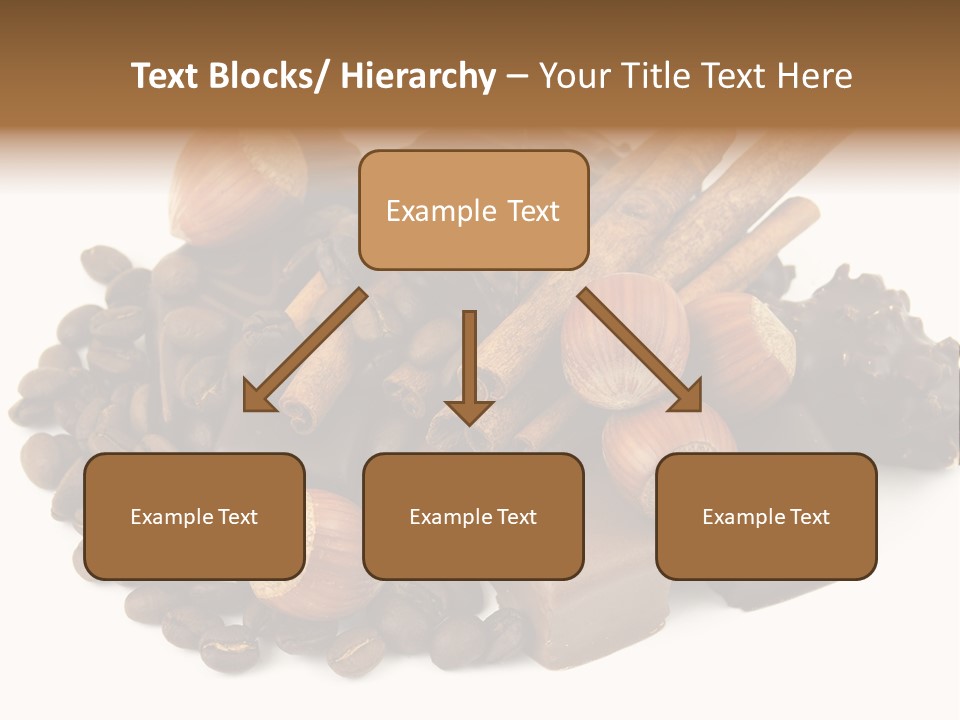 Text Blocks/ Hierarchy – Your Title Text Here

Example Text

Example Text

Example Text

Example Text